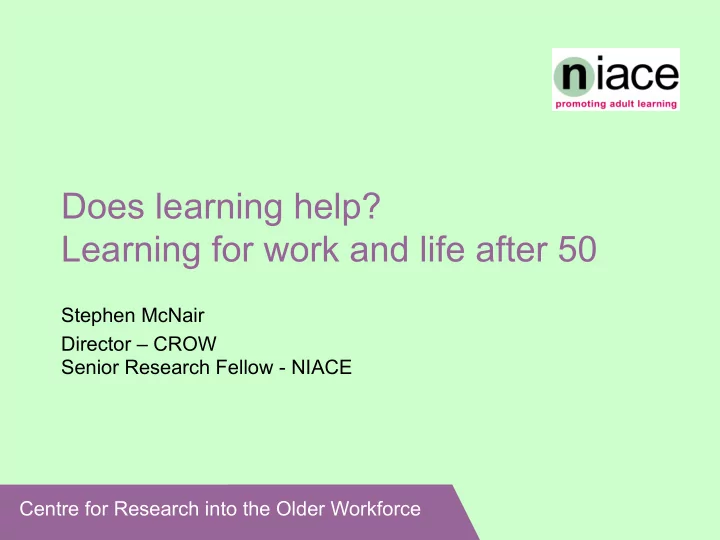 niace
promoting adult learning

Does learning help?
Learning for work and life after 50

Stephen McNair

Director – CROW
Senior Research Fellow - NIACE

Centre for Research into the Older Workforce